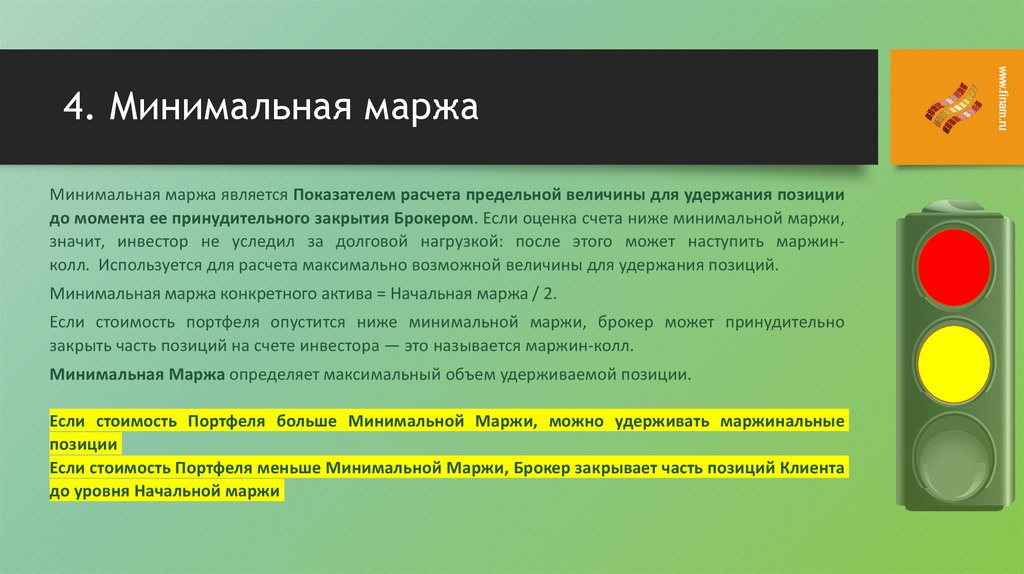 4. Минимальная маржа

www.finam.ru

Минимальная маржа является Показателем расчета предельной величины для удержания позиции до момента ее принудительного закрытия Брокером. Если оценка счета ниже минимальной маржи, значит, инвестор не уследил за долговой нагрузкой: после этого может наступить маржин-колл. Используется для расчета максимально возможной величины для удержания позиций.

Минимальная маржа конкретного актива = Начальная маржа / 2.

Если стоимость портфеля опустится ниже минимальной маржи, брокер может принудительно закрыть часть позиций на счете инвестора — это называется маржин-колл.

Минимальная Маржа определяет максимальный объем удерживаемой позиции.

Если стоимость Портфеля больше Минимальной Маржи, можно удерживать маржинальные позиции
Если стоимость Портфеля меньше Минимальной Маржи, Брокер закрывает часть позиций Клиента до уровня Начальной маржи